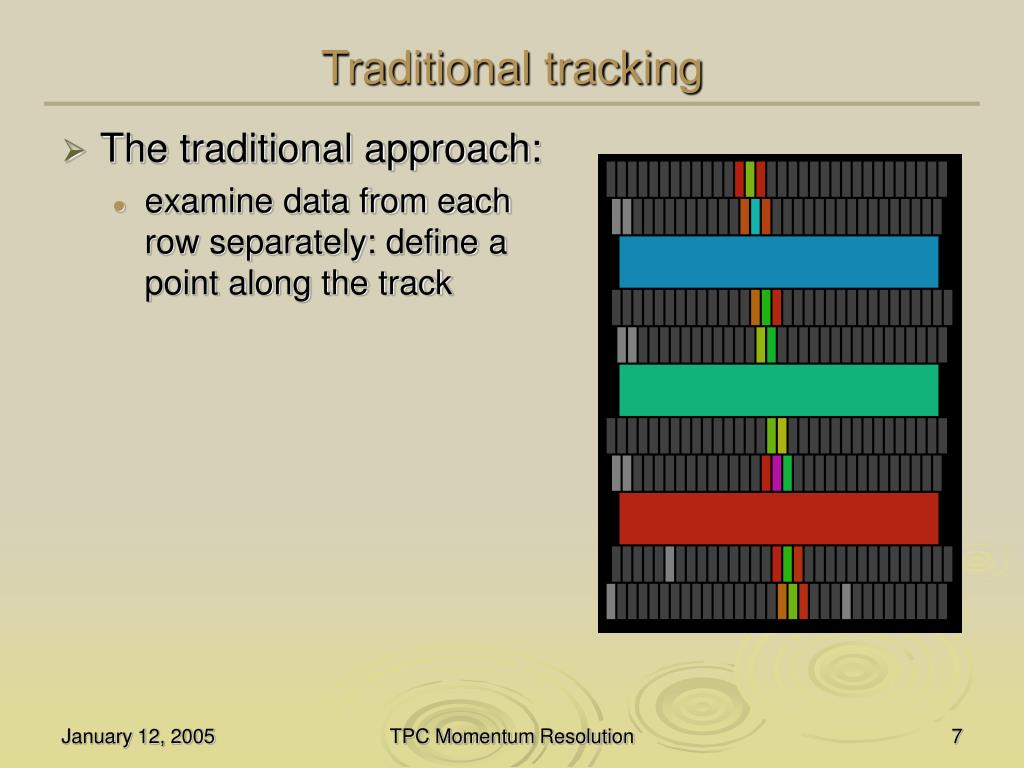 Traditional tracking

The traditional approach:

examine data from each row separately: define a point along the track

January 12, 2005

TPC Momentum Resolution

7